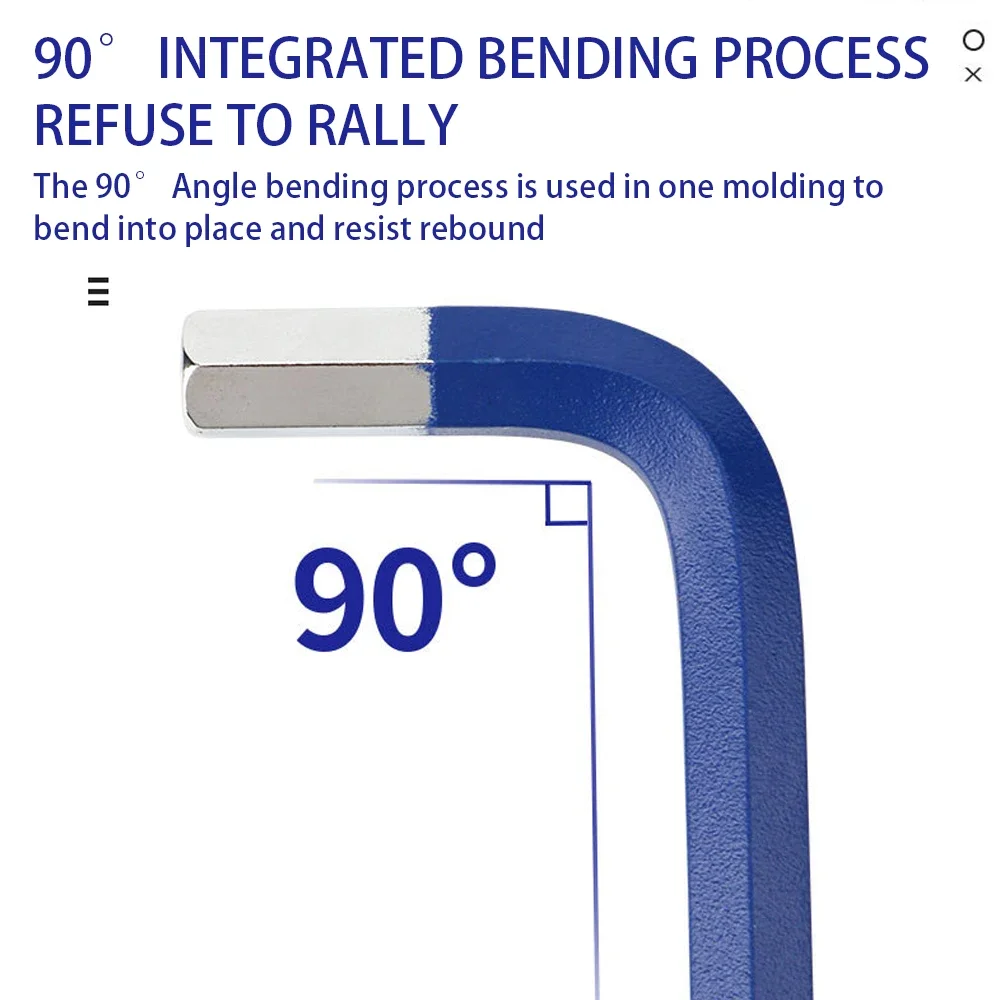 90° INTEGRATED BENDING PROCESS REFUSE TO RALLY

The 90° Angle bending process is used in one molding to bend into place and resist rebound

90°